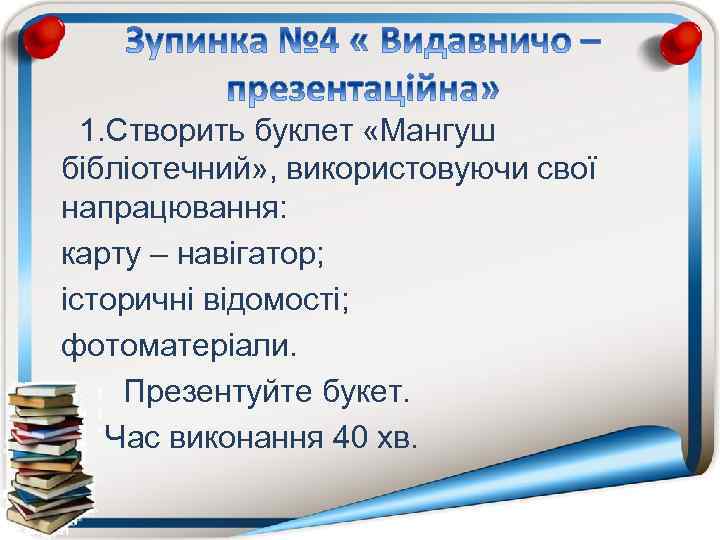 Зупинка №4 « Видавничо – презентаційна»

1.Створить буклет «Мангуш бібліотечний», використовуючи свої напрацювання:

карту – навігатор;

історичні відомості;

фотоматеріали.

Презентуйте букет.

Час виконання 40 хв.